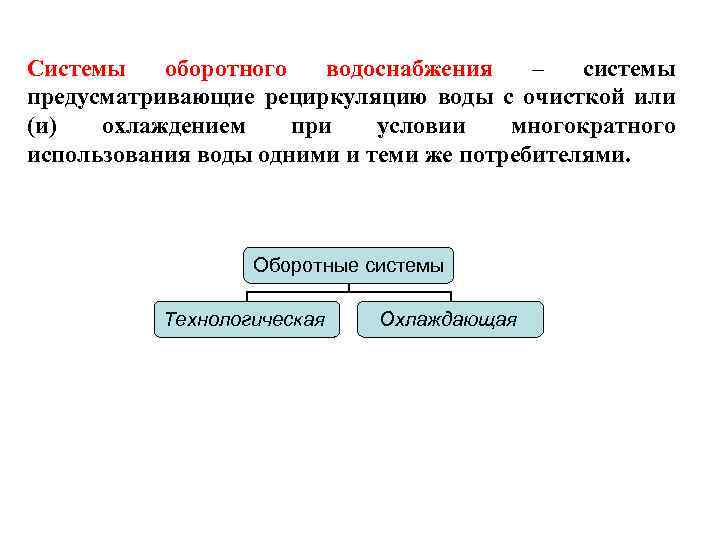 Системы оборотного водоснабжения – системы предусматривающие рециркуляцию воды с очисткой или (и) охлаждением при условии многократного использования воды одними и теми же потребителями.

Оборотные системы

Технологическая

Охлаждающая